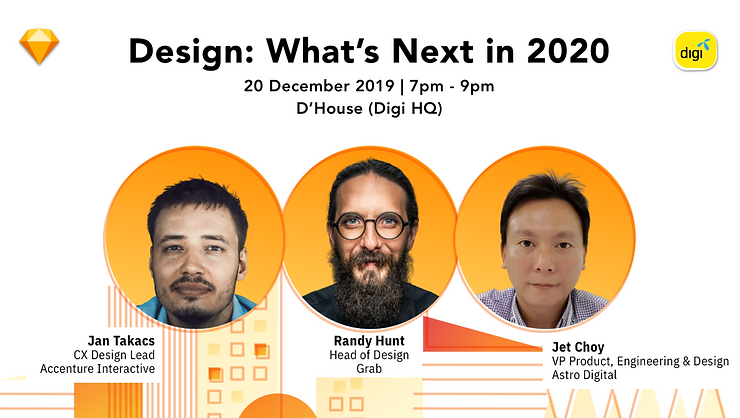 digi

Design: What's Next in 2020

20 December 2019 | 7pm - 9pm

D'House (Digi HQ)

Jan Takacs
CX Design Lead
Accenture Interactive

Randy Hunt
Head of Design
Grab

Jet Choy
VP Product, Engineering & Design
Astro Digital